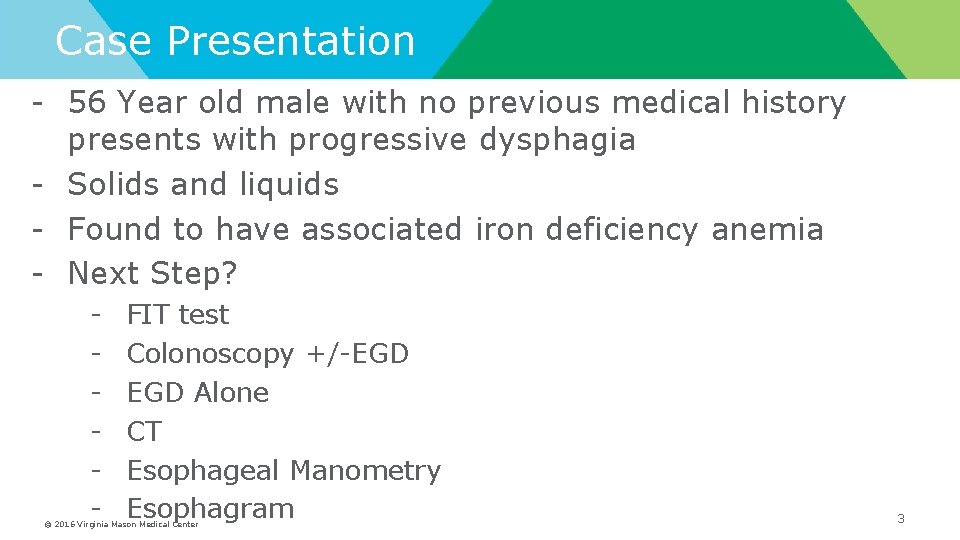 Case Presentation

- 56 Year old male with no previous medical history presents with progressive dysphagia
- Solids and liquids
- Found to have associated iron deficiency anemia
- Next Step?
  - FIT test
  - Colonoscopy +/-EGD
  - EGD Alone
  - CT
  - Esophageal Manometry
  - Esophagram

© 2016 Virginia Mason Medical Center

3